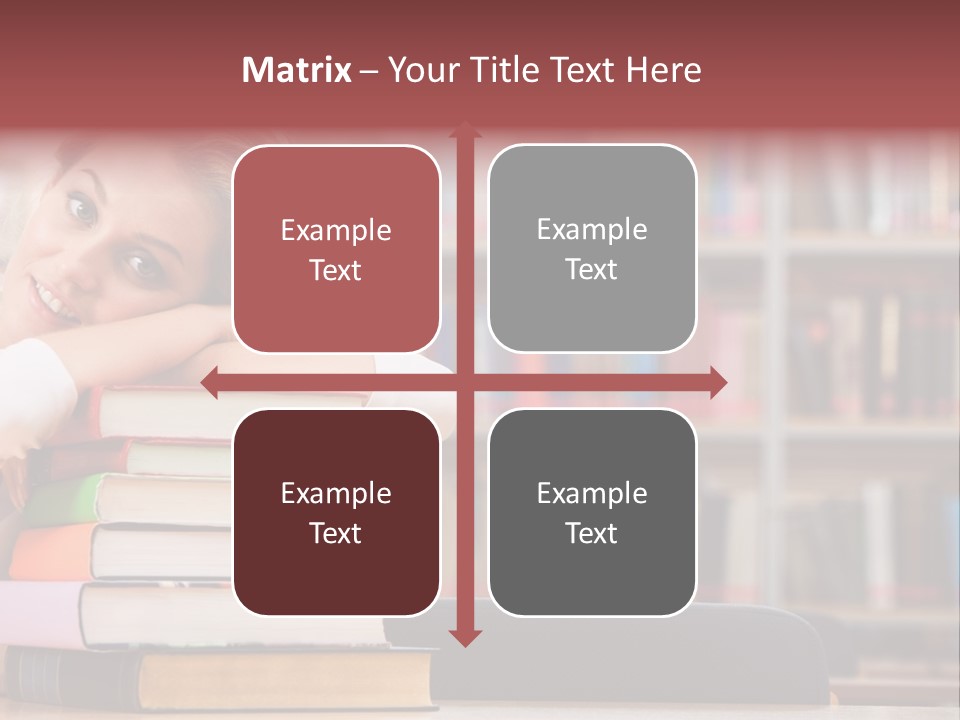 Matrix – Your Title Text Here

Example Text

Example Text

Example Text

Example Text